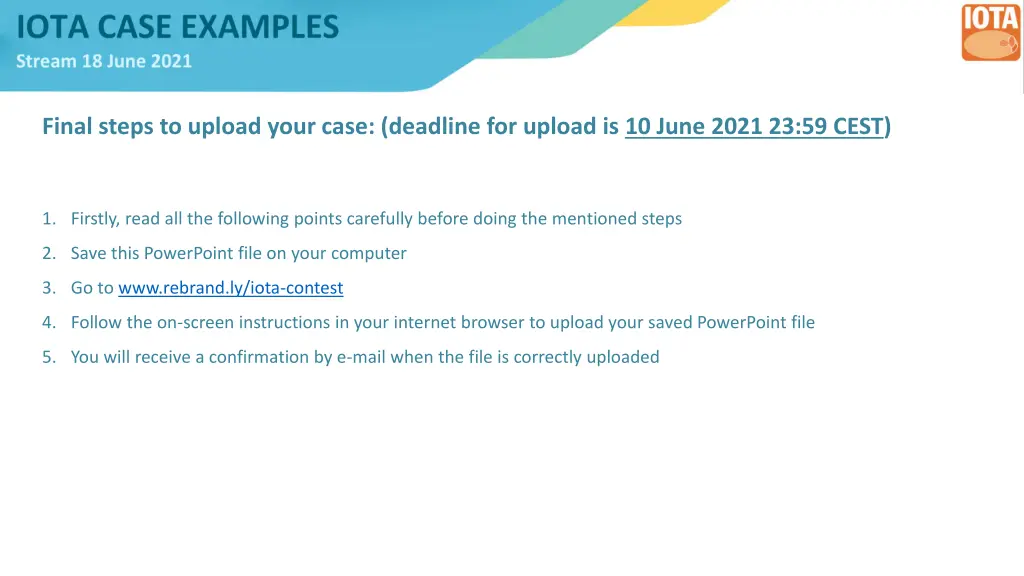 IOTA CASE EXAMPLES
Stream 18 June 2021

IOTA

Final steps to upload your case: (deadline for upload is 10 June 2021 23:59 CEST)

1. Firstly, read all the following points carefully before doing the mentioned steps
2. Save this PowerPoint file on your computer
3. Go to www.rebrand.ly/iota-contest
4. Follow the on-screen instructions in your internet browser to upload your saved PowerPoint file
5. You will receive a confirmation by e-mail when the file is correctly uploaded